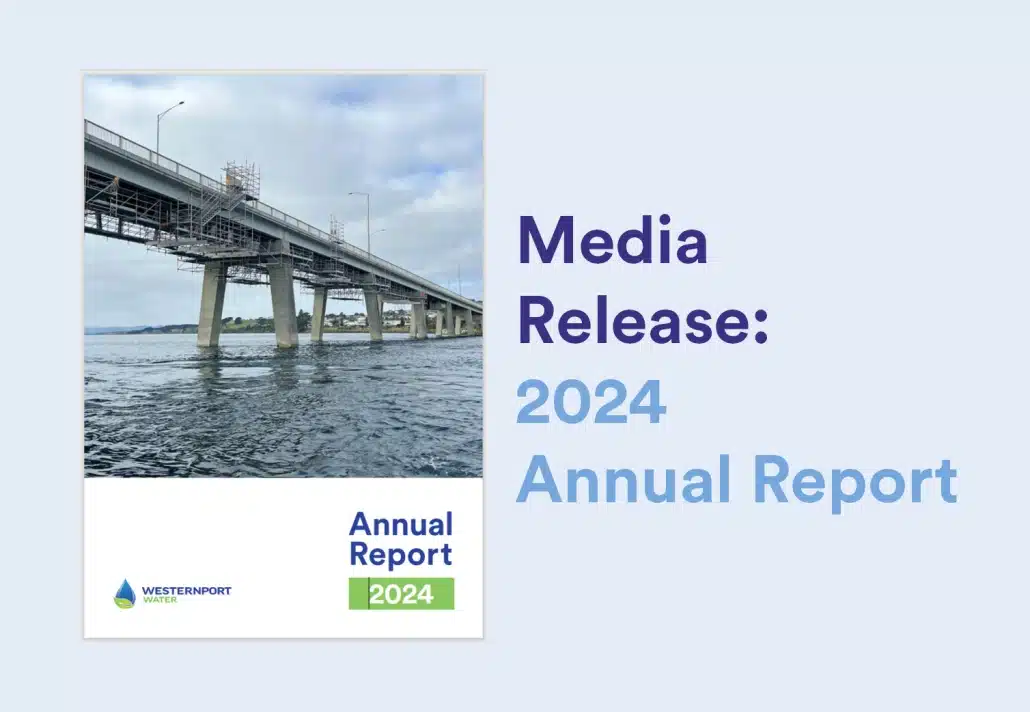 Annual Report 2024

WESTERNPORT WATER

Media Release: 2024 Annual Report